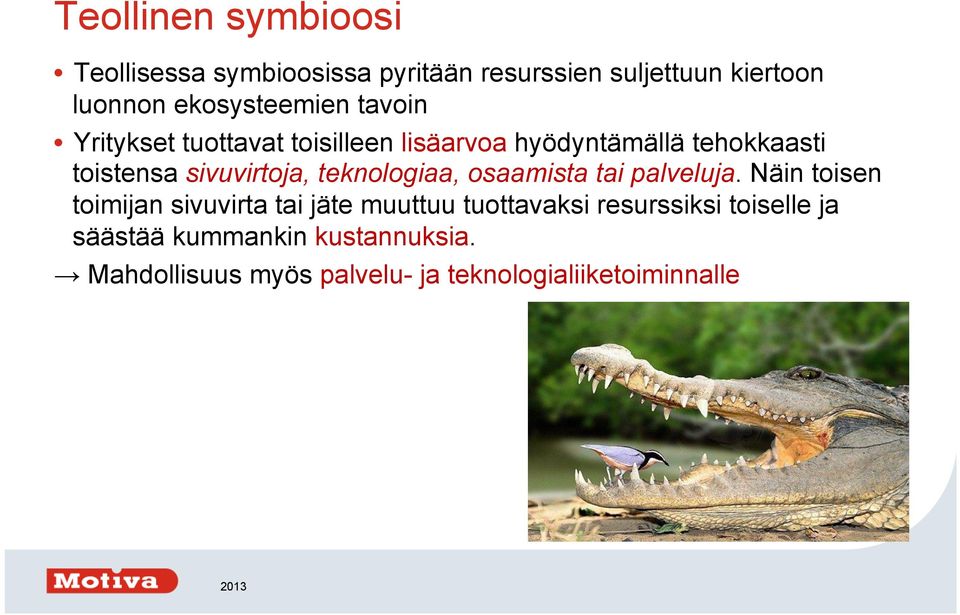 Teollinen symbioosi

• Teollisessa symbioosissa pyritään resurssien suljettuun kiertoon luonnon ekosysteemien tavoin

• Yritykset tuottavat toisilleen lisäarvoa hyödyntämällä tehokkaasti toistensa sivuvirtoja, teknologiaa, osaamista tai palveluja. Näin toisen toimijan sivuvirta tai jäte muuttuu tuottavaksi resurssiksi toiselle ja säästää kummankin kustannuksia.

→ Mahdollisuus myös palvelu- ja teknologialiiketoiminnalle

Motiva

2013